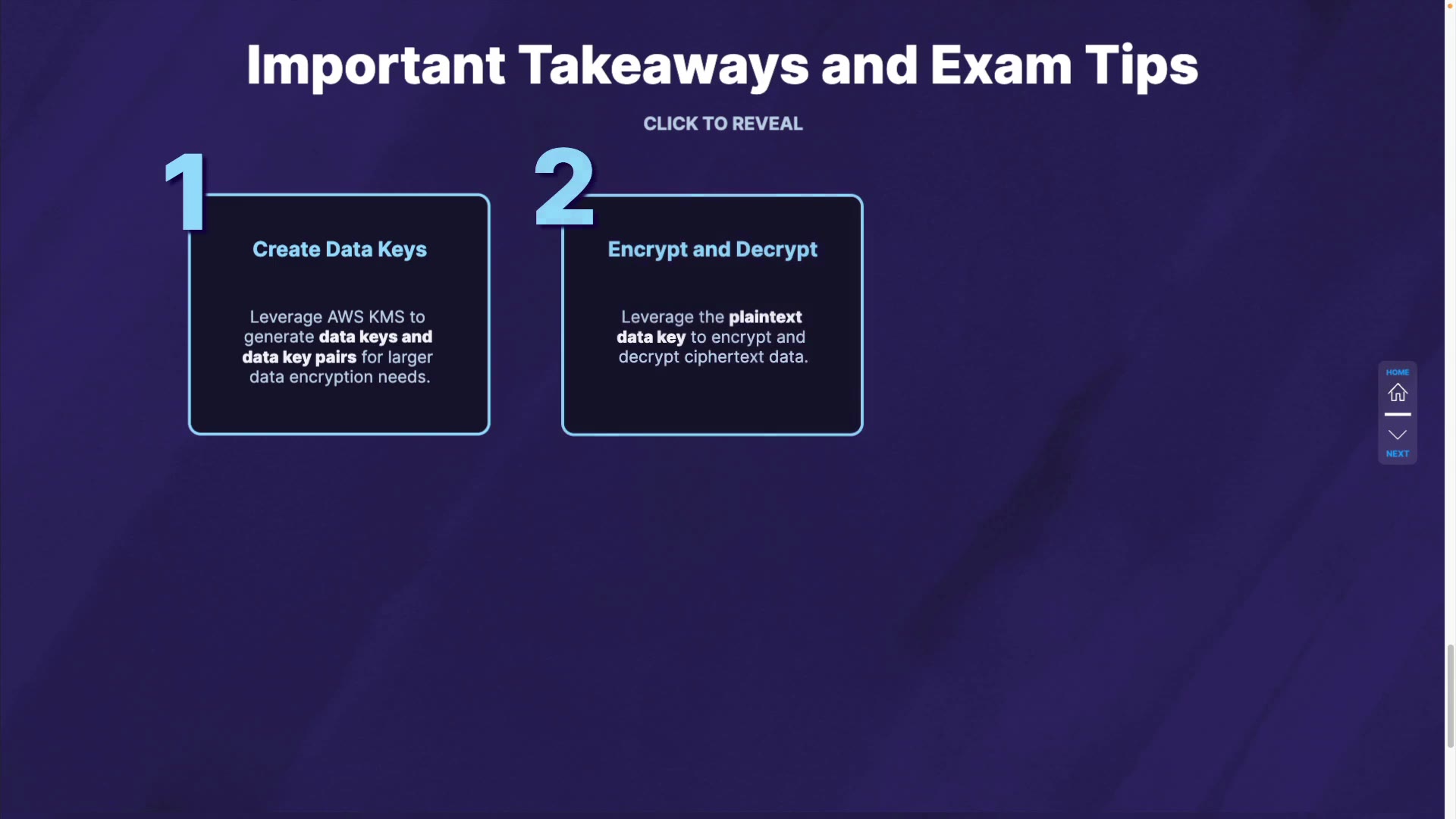 Important Takeaways and Exam Tips

CLICK TO REVEAL

1

Create Data Keys

Leverage AWS KMS to generate data keys and data key pairs for larger data encryption needs.

2

Encrypt and Decrypt

Leverage the plaintext data key to encrypt and decrypt ciphertext data.

HOME

NEXT